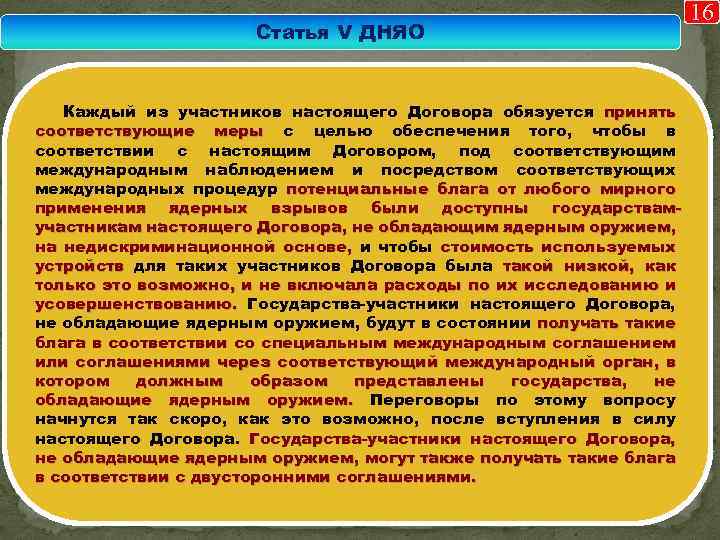 16

Статья V ДНЯО

Каждый из участников настоящего Договора обязуется принять соответствующие меры с целью обеспечения того, чтобы в соответствии с настоящим Договором, под соответствующим международным наблюдением и посредством соответствующих международных процедур потенциальные блага от любого мирного применения ядерных взрывов были доступны государствам-участникам настоящего Договора, не обладающим ядерным оружием, на недискриминационной основе, и чтобы стоимость используемых устройств для таких участников Договора была такой низкой, как только это возможно, и не включала расходы по их исследованию и усовершенствованию. Государства-участники настоящего Договора, не обладающие ядерным оружием, будут в состоянии получать такие блага в соответствии со специальным международным соглашением или соглашениями через соответствующий международный орган, в котором должным образом представлены государства, не обладающие ядерным оружием. Переговоры по этому вопросу начнутся так скоро, как это возможно, после вступления в силу настоящего Договора. Государства-участники настоящего Договора, не обладающие ядерным оружием, могут также получать такие блага в соответствии с двусторонними соглашениями.